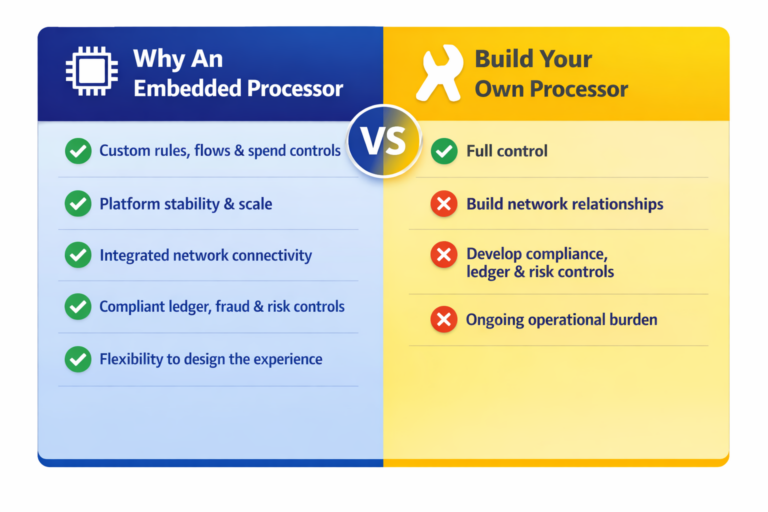 Why An Embedded Processor

Custom rules, flows & spend controls

Platform stability & scale

Integrated network connectivity

Compliant ledger, fraud & risk controls

Flexibility to design the experience

VS

Build Your Own Processor

Full control

Build network relationships

Develop compliance, ledger & risk controls

Ongoing operational burden